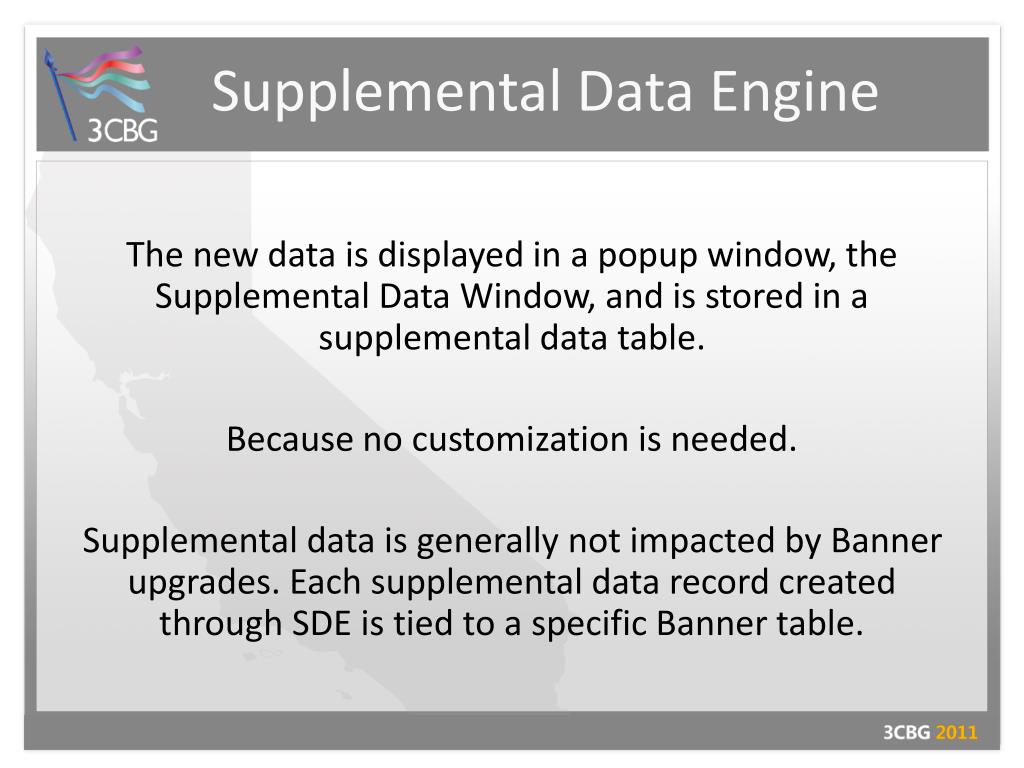 3CBG

Supplemental Data Engine

The new data is displayed in a popup window, the Supplemental Data Window, and is stored in a supplemental data table.

Because no customization is needed.

Supplemental data is generally not impacted by Banner upgrades. Each supplemental data record created through SDE is tied to a specific Banner table.

3CBG 2011